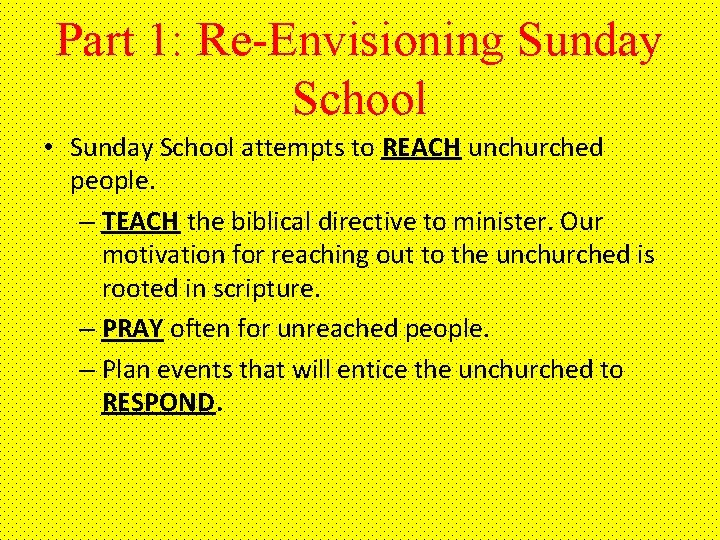 Part 1: Re-Envisioning Sunday School

• Sunday School attempts to REACH unchurched people.

– TEACH the biblical directive to minister. Our motivation for reaching out to the unchurched is rooted in scripture.

– PRAY often for unreached people.

– Plan events that will entice the unchurched to RESPOND.